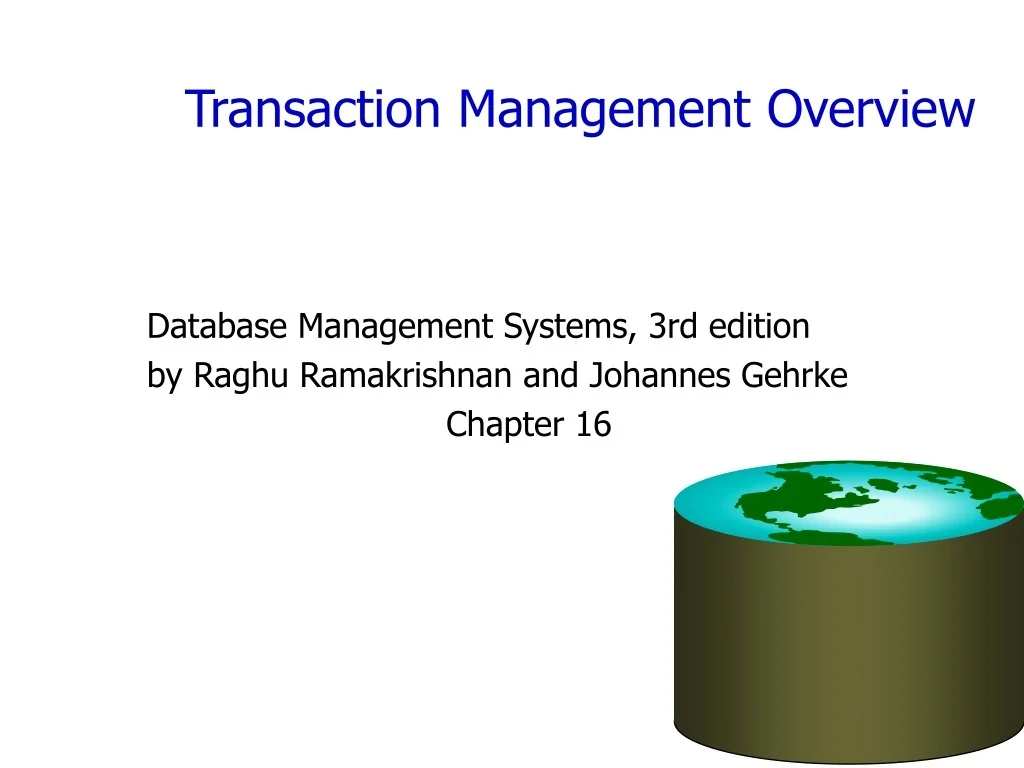 Transaction Management Overview

Database Management Systems, 3rd edition
by Raghu Ramakrishnan and Johannes Gehrke
Chapter 16